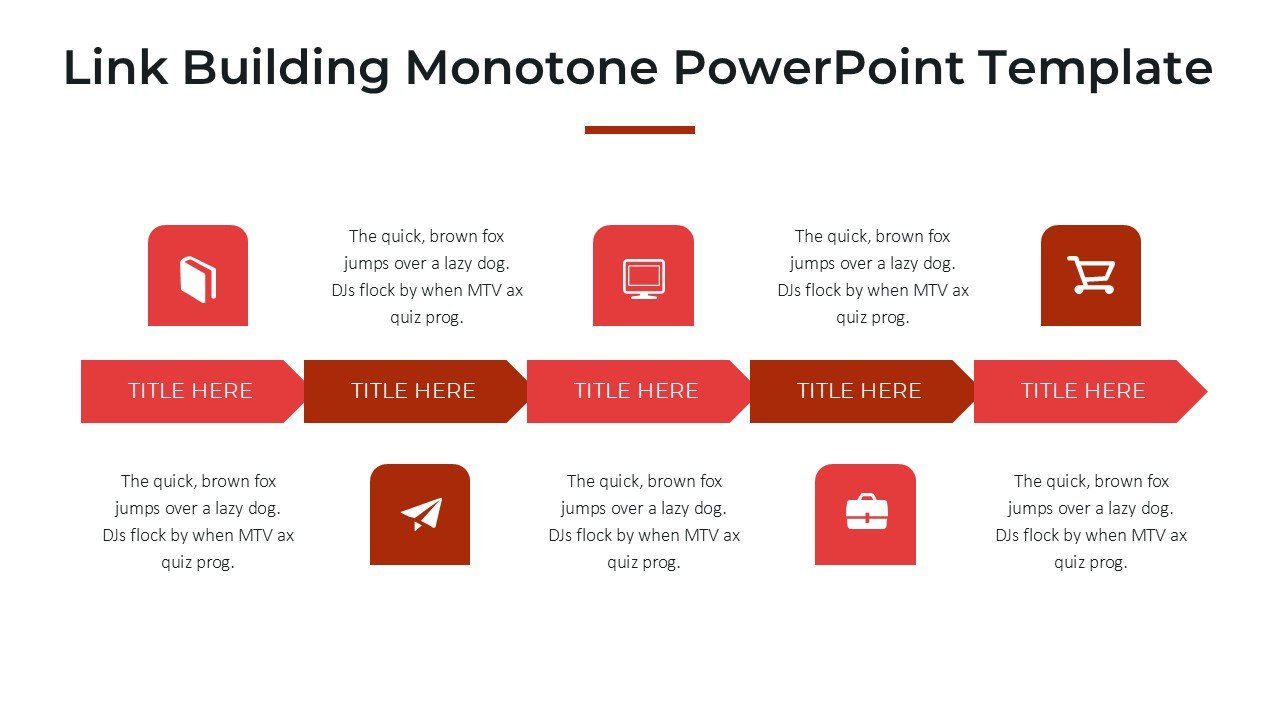 Link Building Monotone PowerPoint Template

The quick, brown fox jumps over a lazy dog. DJs flock by when MTV ax quiz prog.

The quick, brown fox jumps over a lazy dog. DJs flock by when MTV ax quiz prog.

TITLE HERE

TITLE HERE

TITLE HERE

TITLE HERE

TITLE HERE

The quick, brown fox jumps over a lazy dog. DJs flock by when MTV ax quiz prog.

The quick, brown fox jumps over a lazy dog. DJs flock by when MTV ax quiz prog.

The quick, brown fox jumps over a lazy dog. DJs flock by when MTV ax quiz prog.